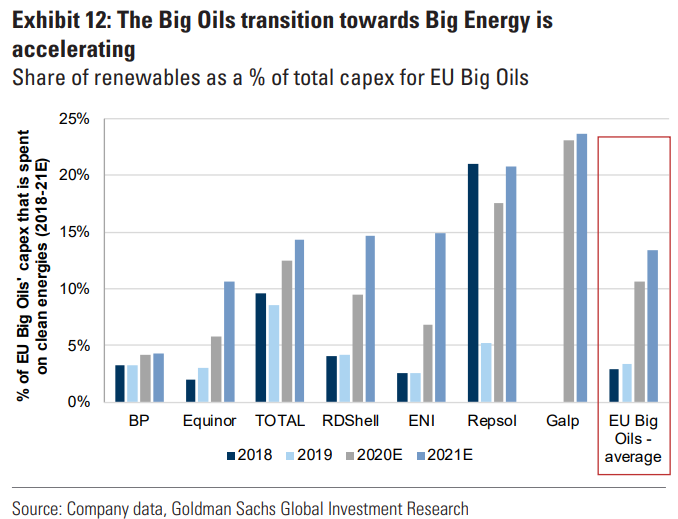 Exhibit 12: The Big Oils transition towards Big Energy is accelerating
Share of renewables as a % of total capex for EU Big Oils

% of EU Big Oils' capex that is spent on clean energies (2018-21E)

25%
20%
15%
10%
5%
0%

BP
Equinor
TOTAL
RDShell
ENI
Repsol
Galp
EU Big Oils - average

2018
2019
2020E
2021E

Source: Company data, Goldman Sachs Global Investment Research